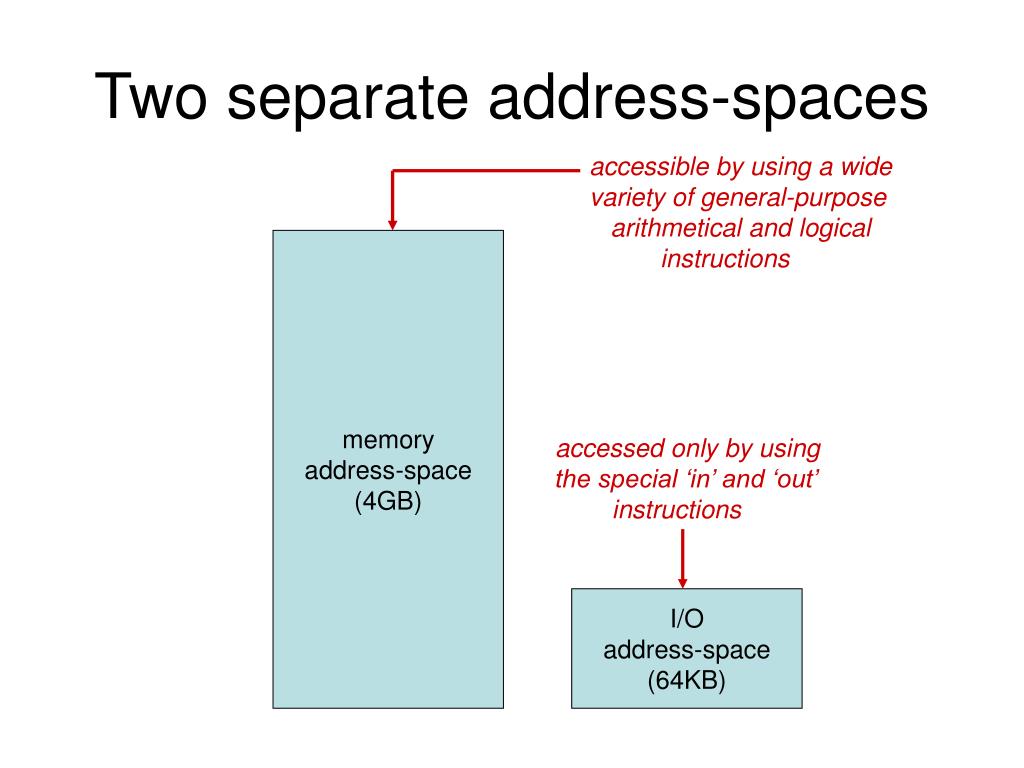 Two separate address-spaces

accessible by using a wide variety of general-purpose arithmetical and logical instructions

memory address-space (4GB)

accessed only by using the special ‘in’ and ‘out’ instructions

I/O address-space (64KB)